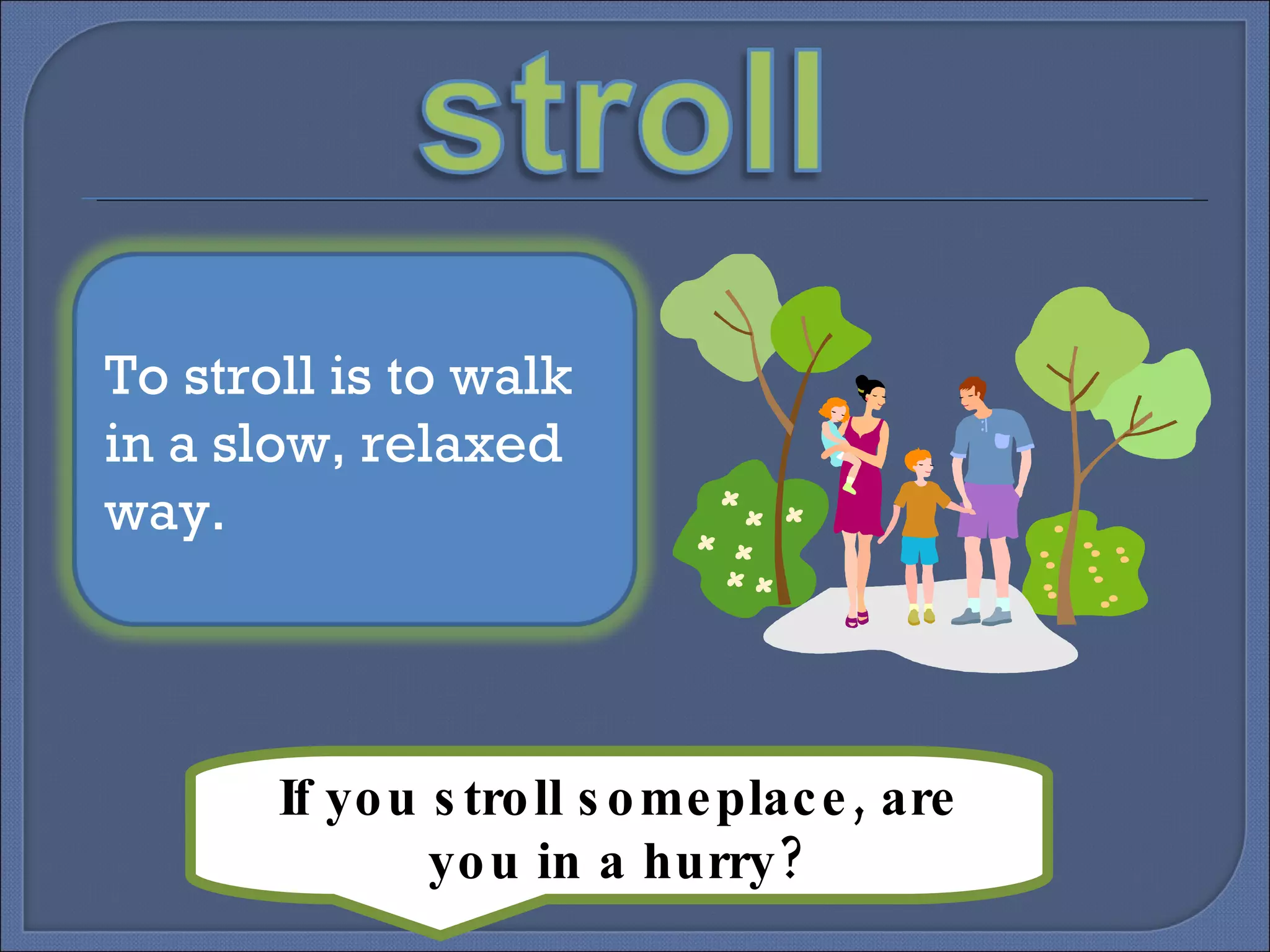 stroll

To stroll is to walk in a slow, relaxed way.

If you stroll someplace, are you in a hurry?